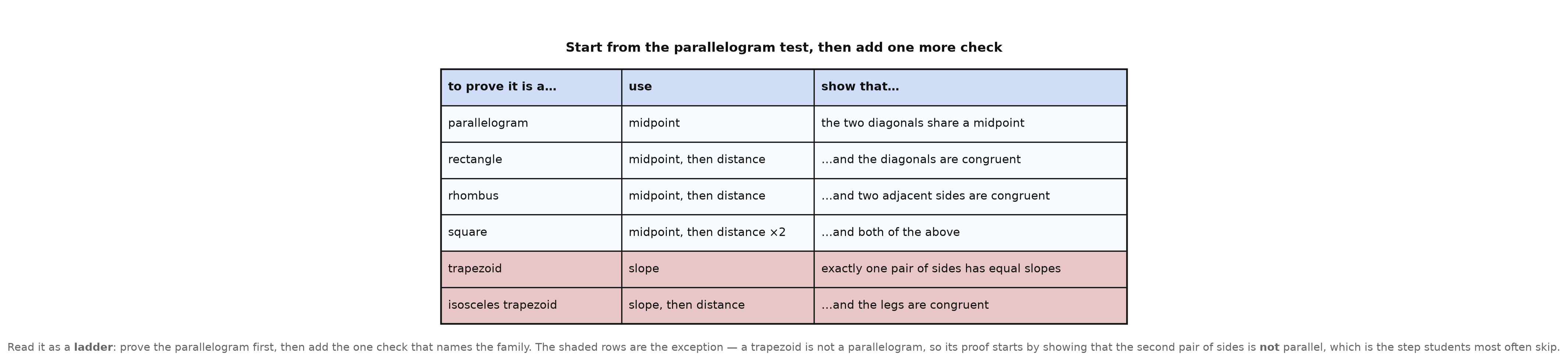 Start from the parallelogram test, then add one more check

| to prove it is a… | use | show that… |
|---|---|---|
| parallelogram | midpoint | the two diagonals share a midpoint |
| rectangle | midpoint, then distance | …and the diagonals are congruent |
| rhombus | midpoint, then distance | …and two adjacent sides are congruent |
| square | midpoint, then distance ×2 | …and both of the above |
| trapezoid | slope | exactly one pair of sides has equal slopes |
| isosceles trapezoid | slope, then distance | …and the legs are congruent |

Read it as a ladder: prove the parallelogram first, then add the one check that names the family. The shaded rows are the exception — a trapezoid is not a parallelogram, so its proof starts by showing that the second pair of sides is not parallel, which is the step students most often skip.